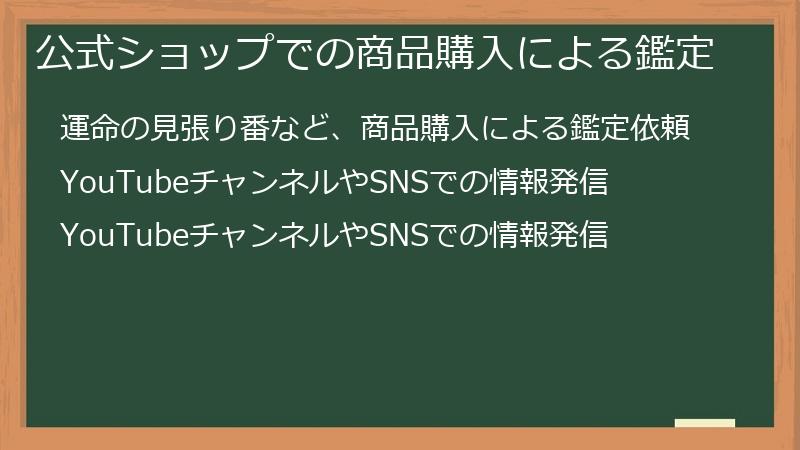 公式ショップでの商品購入による鑑定

運命の見張り番など、商品購入による鑑定依頼

YouTubeチャンネルやSNSでの情報発信

YouTubeチャンネルやSNSでの情報発信